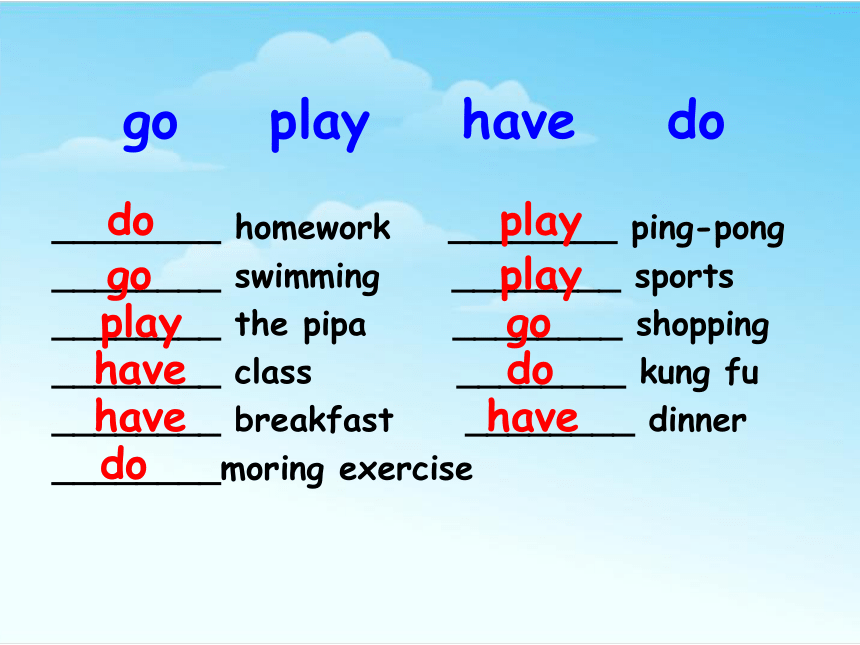 go play have do

do homework
go swimming
play the pipa
have class
have breakfast
do moring exercise

play ping-pong
play sports
go shopping
do kung fu
have dinner